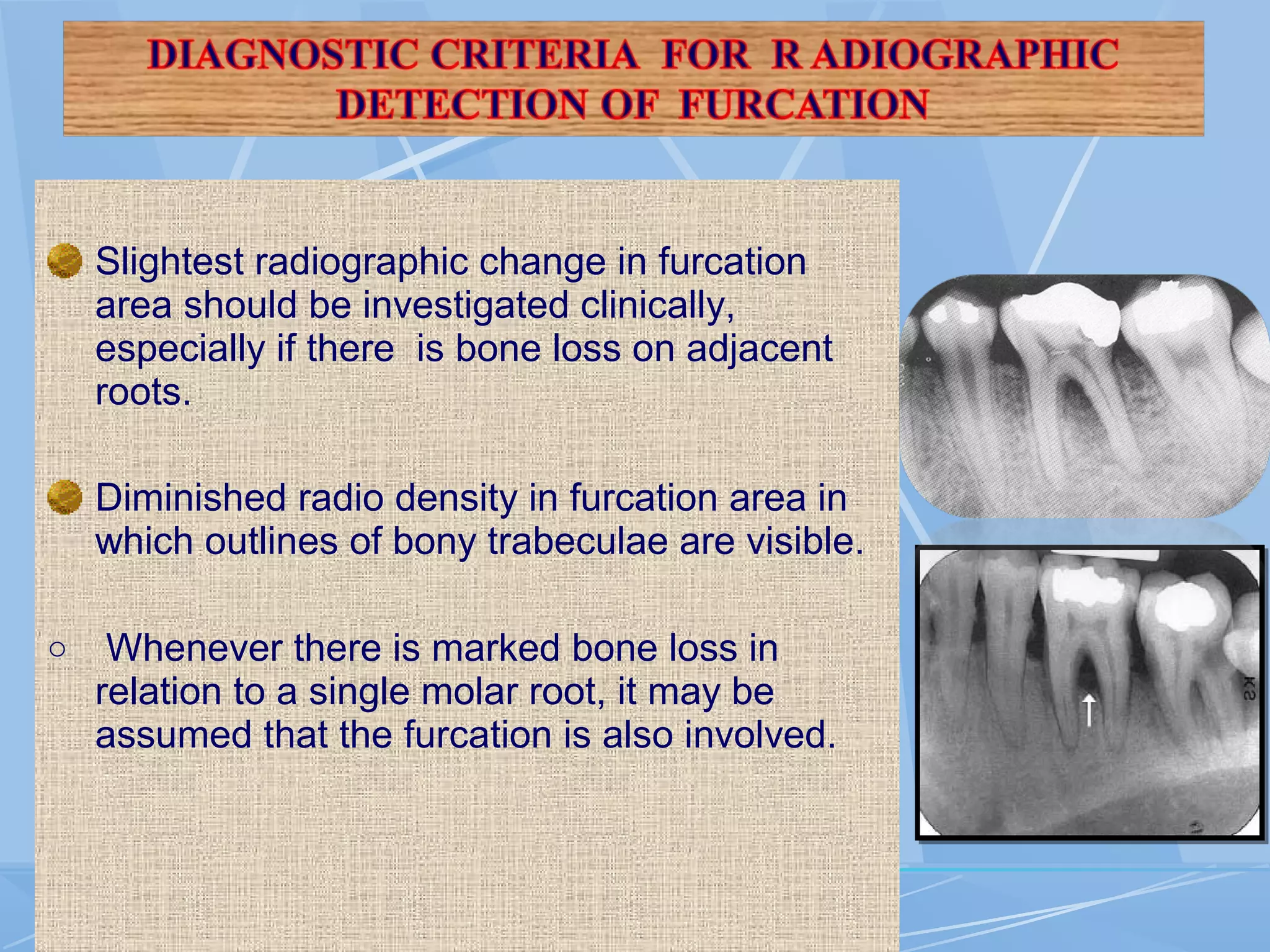 DIAGNOSTIC CRITERIA FOR R ADIOGRAPHIC DETECTION OF FURCATION

Slightest radiographic change in furcation area should be investigated clinically, especially if there is bone loss on adjacent roots.

Diminished radio density in furcation area in which outlines of bony trabeculae are visible.

○ Whenever there is marked bone loss in relation to a single molar root, it may be assumed that the furcation is also involved.